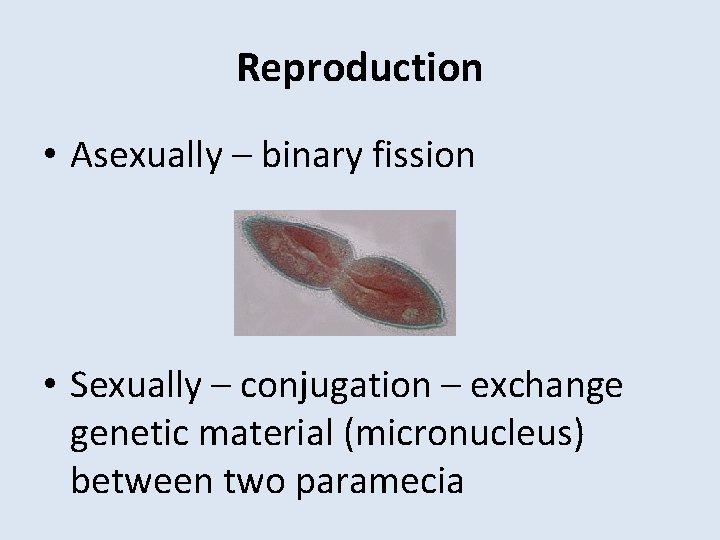 Reproduction

• Asexually – binary fission

• Sexually – conjugation – exchange genetic material (micronucleus) between two paramecia